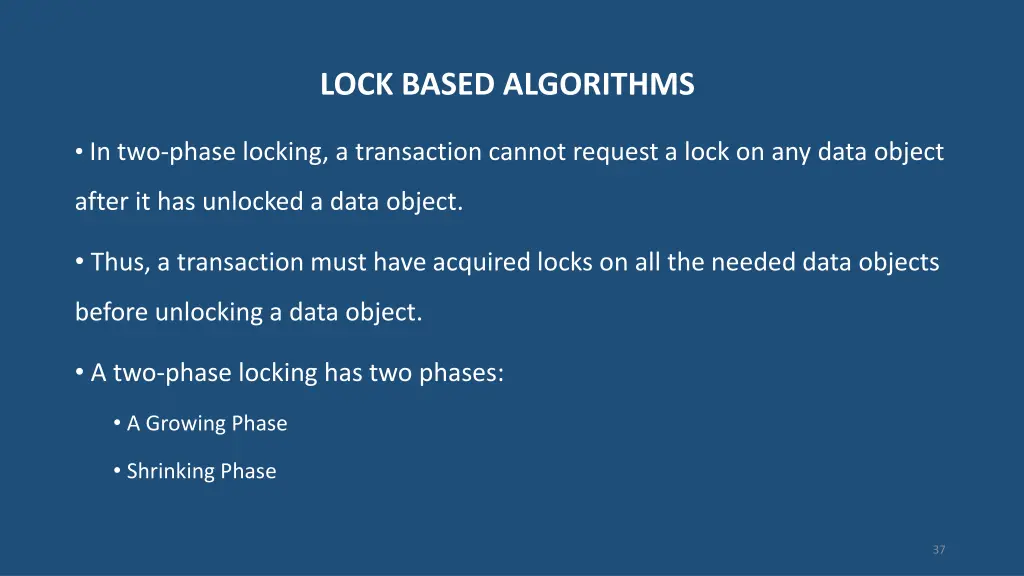 LOCK BASED ALGORITHMS

• In two-phase locking, a transaction cannot request a lock on any data object after it has unlocked a data object.

• Thus, a transaction must have acquired locks on all the needed data objects before unlocking a data object.

• A two-phase locking has two phases:

• A Growing Phase

• Shrinking Phase

37